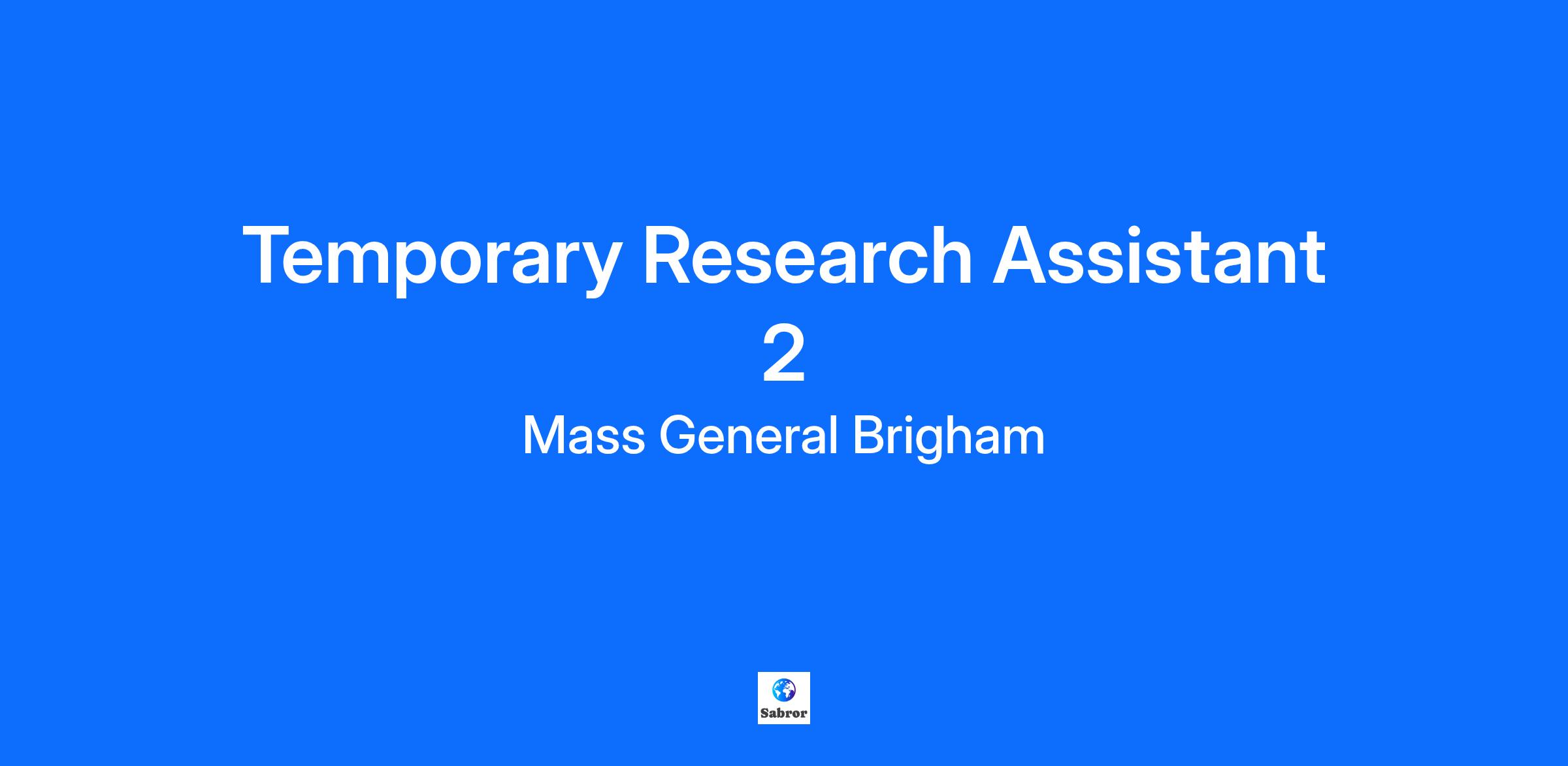 Temporary Research Assistant 2

Mass General Brigham

Sabror